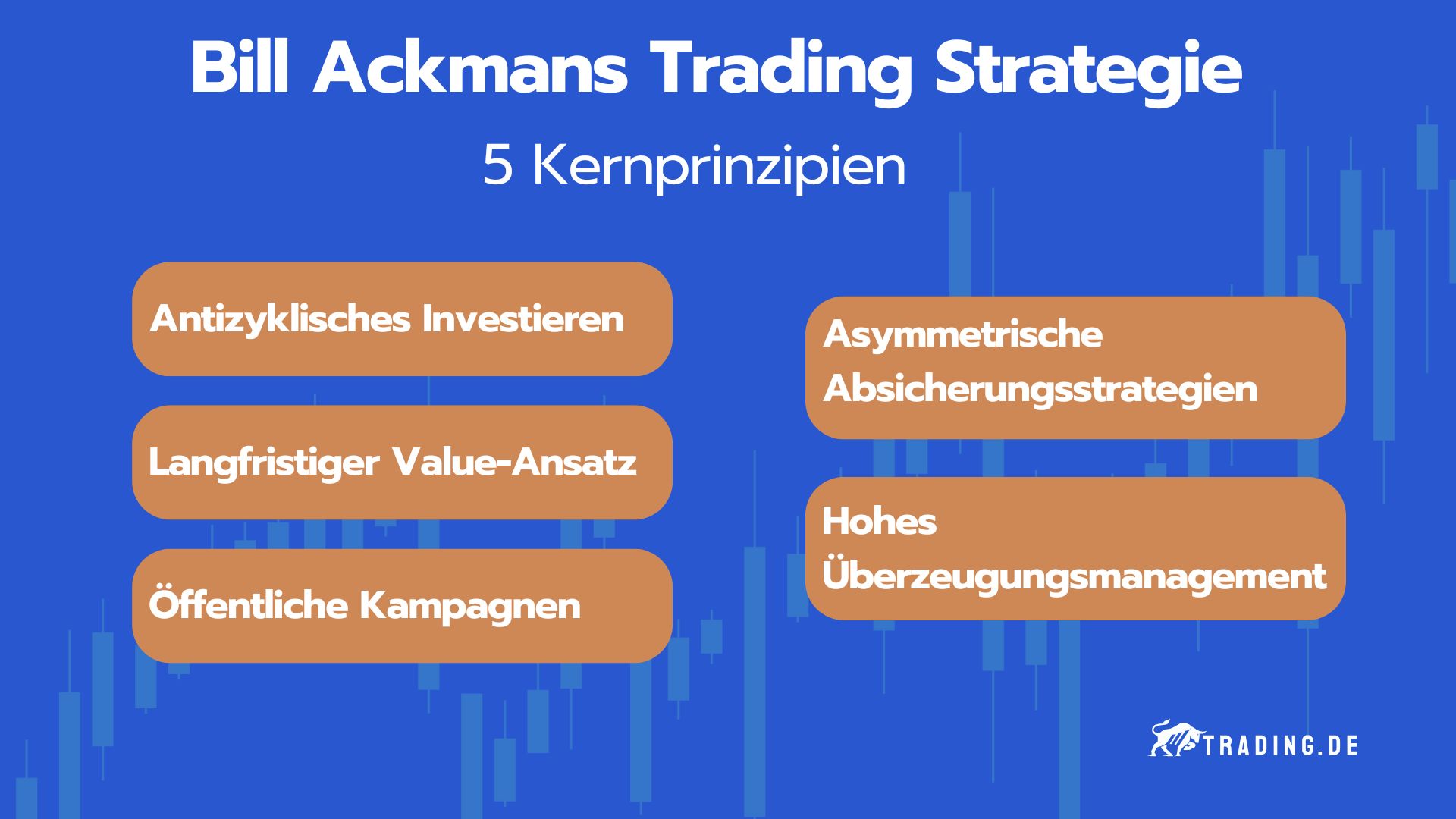 Bill Ackmans Trading Strategie

5 Kernprinzipien

Antizyklisches Investieren

Langfristiger Value-Ansatz

Öffentliche Kampagnen

Asymmetrische Absicherungsstrategien

Hohes Überzeugungsmanagement

TRADING.DE